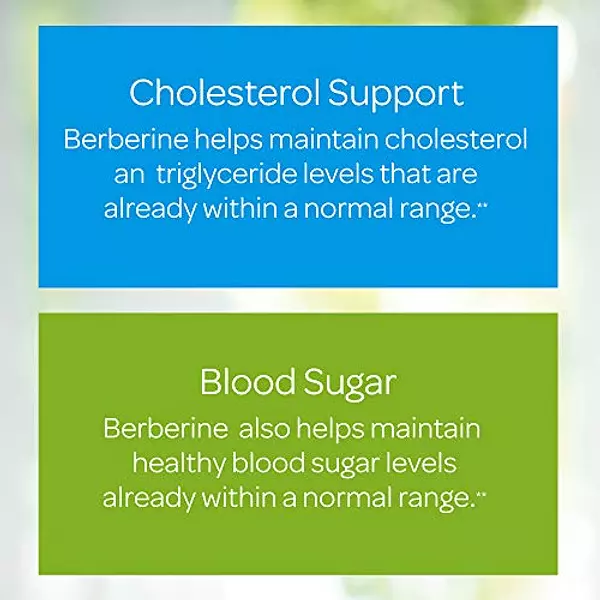 Cholesterol Support

Berberine helps maintain cholesterol an triglyceride levels that are already within a normal range.**

Blood Sugar

Berberine also helps maintain healthy blood sugar levels already within a normal range.**